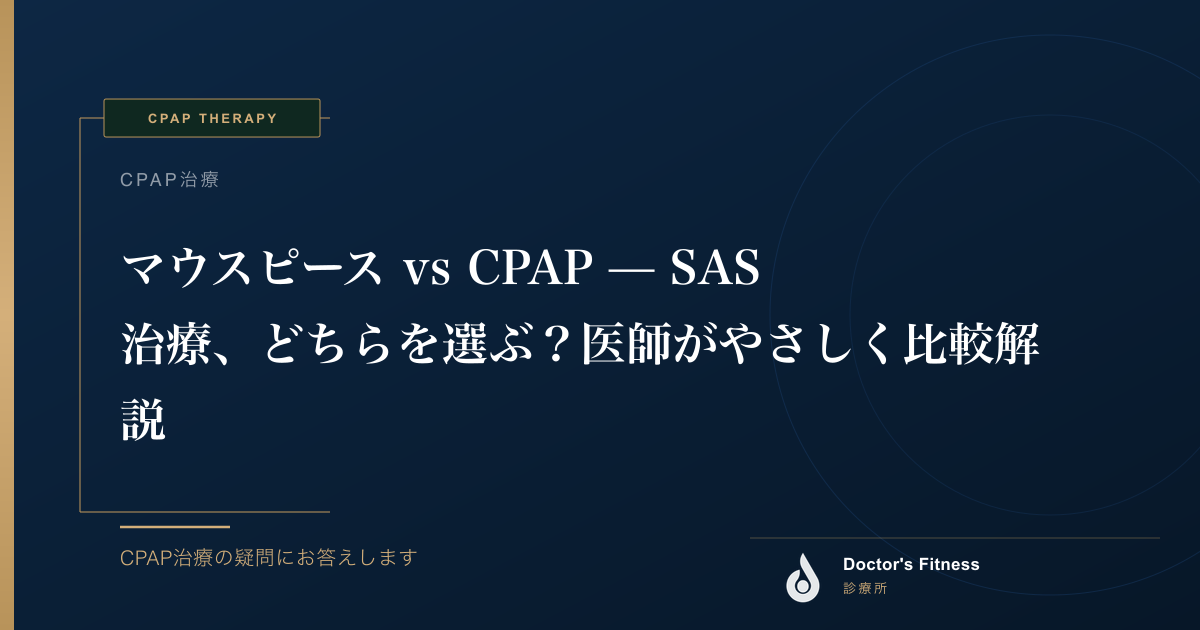 CPAP THERAPY

CPAP治療

マウスピース vs CPAP — SAS治療、どちらを選ぶ？医師がやさしく比較解説

CPAP治療の疑問にお答えします

Doctor's Fitness
診療所